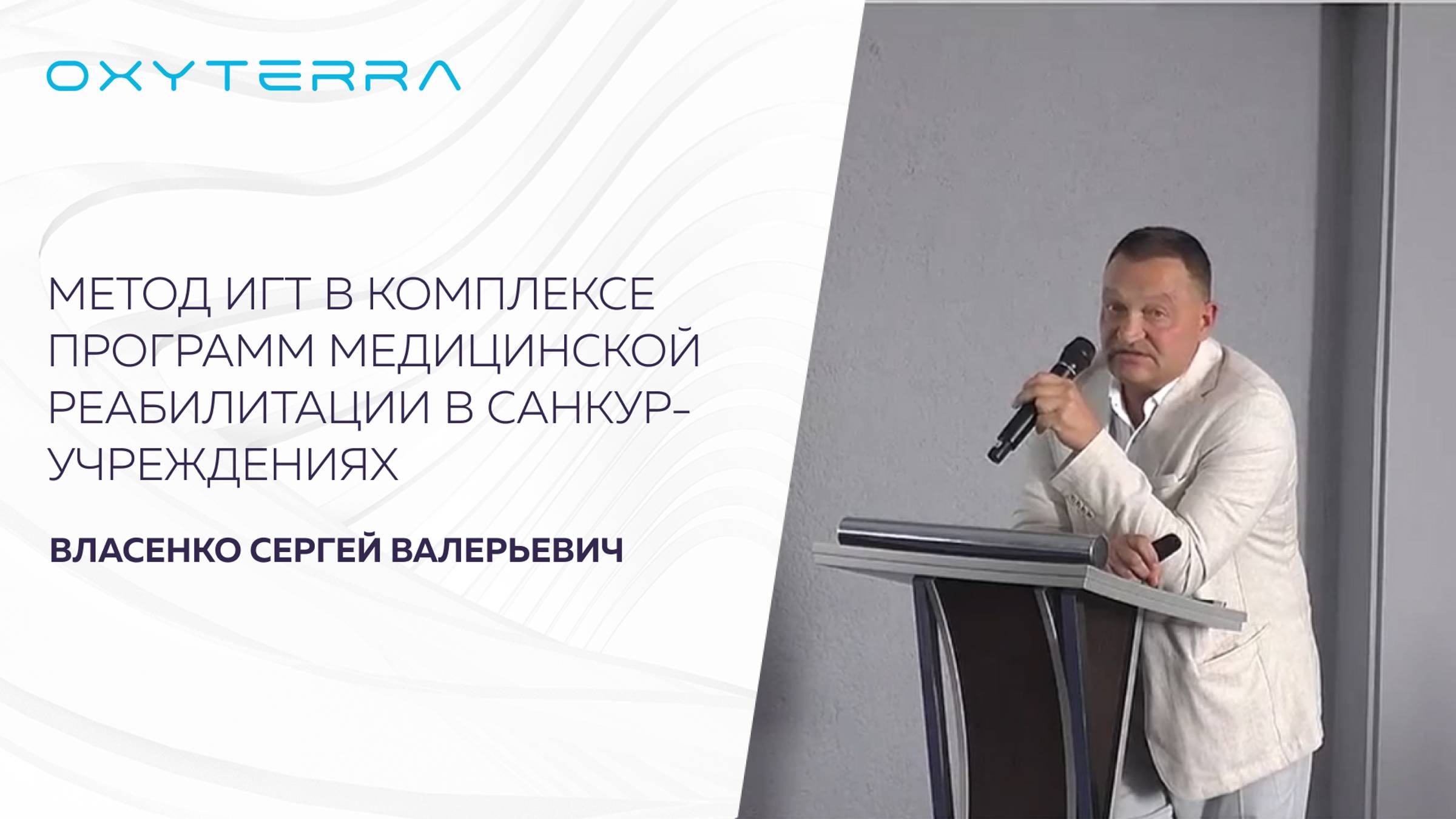 OXYTERRA

МЕТОД ИГТ В КОМПЛЕКСЕ ПРОГРАММ МЕДИЦИНСКОЙ РЕАБИЛИТАЦИИ В САНКУР-УЧРЕЖДЕНИЯХ

ВЛАСЕНКО СЕРГЕЙ ВАЛЕРЬЕВИЧ